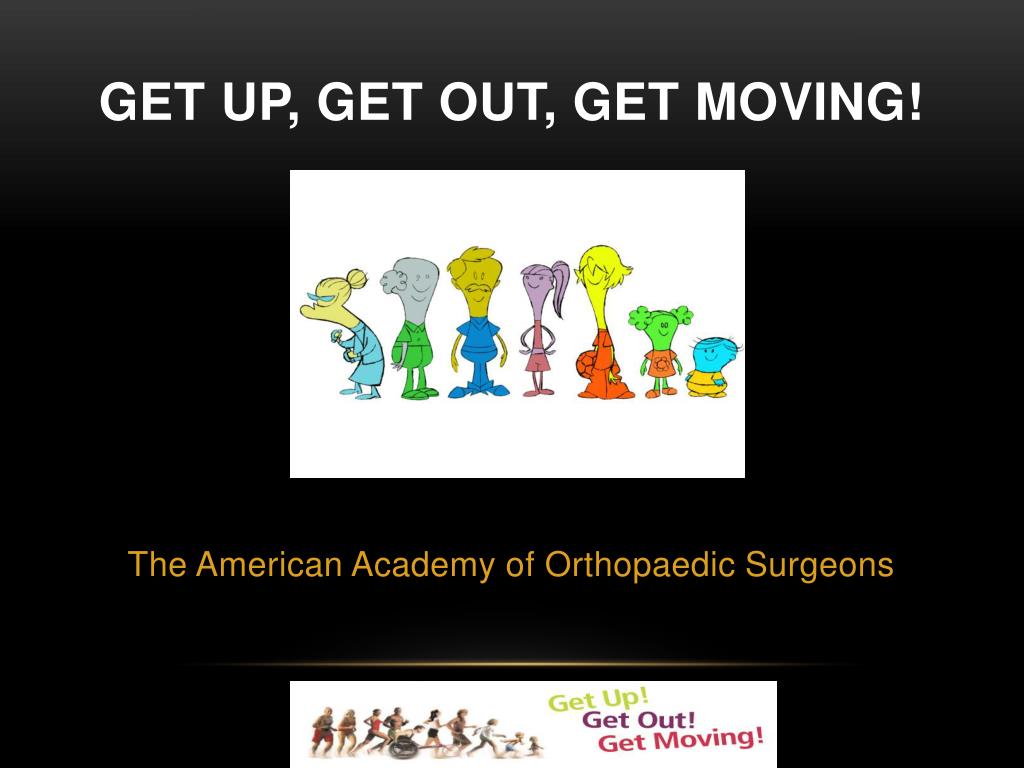 GET UP, GET OUT, GET MOVING!

The American Academy of Orthopaedic Surgeons

Get Up!
Get Out!
Get Moving!